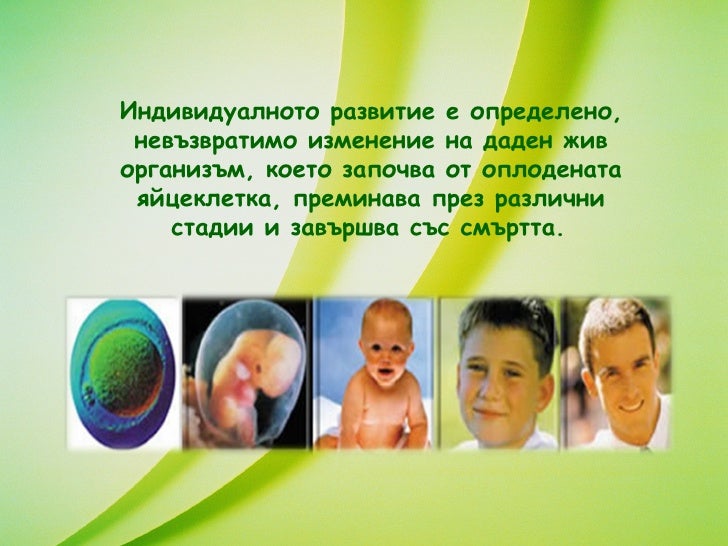 Индивидуалното развитие е определено, невъзвратимо изменение на даден жив организъм, което започва от оплодената яйцеклетка, преминава през различни стадии и завършва със смъртта.